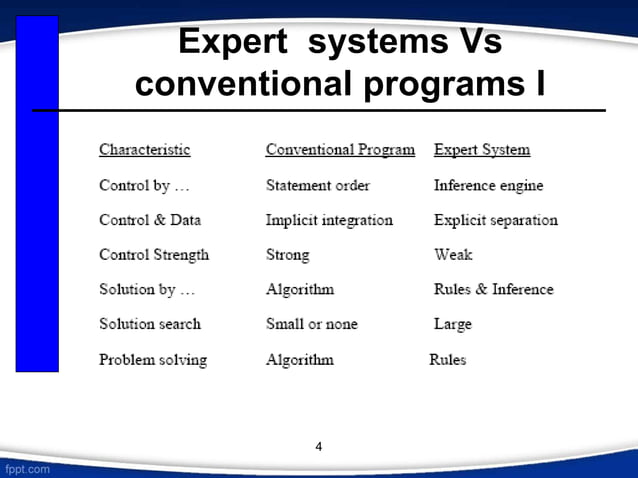 Expert systems Vs conventional programs I

| Characteristic | Conventional Program | Expert System |
|---|---|---|
| Control by … | Statement order | Inference engine |
| Control & Data | Implicit integration | Explicit separation |
| Control Strength | Strong | Weak |
| Solution by … | Algorithm | Rules & Inference |
| Solution search | Small or none | Large |
| Problem solving | Algorithm | Rules |

4

fppt.com